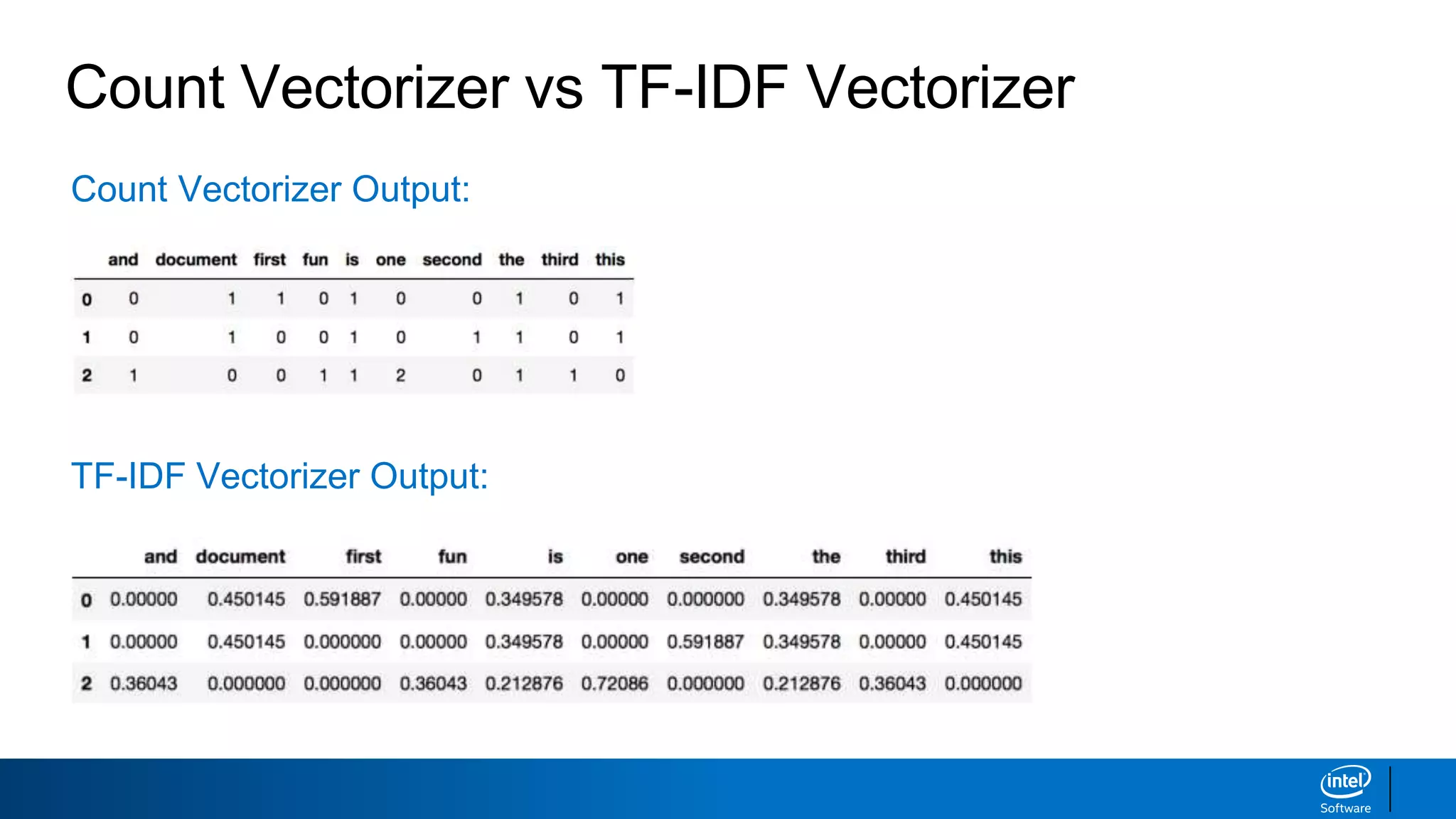 Count Vectorizer vs TF-IDF Vectorizer

Count Vectorizer Output:

| | and | document | first | fun | is | one | second | the | third | this |
|---|---|---|---|---|---|---|---|---|---|---|
| 0 | 0 | 1 | 1 | 0 | 1 | 0 | 0 | 1 | 0 | 1 |
| 1 | 0 | 1 | 0 | 0 | 1 | 0 | 1 | 1 | 0 | 1 |
| 2 | 1 | 0 | 0 | 1 | 1 | 2 | 0 | 1 | 1 | 0 |

TF-IDF Vectorizer Output:

| | and | document | first | fun | is | one | second | the | third | this |
|---|---|---|---|---|---|---|---|---|---|---|
| 0 | 0.00000 | 0.450145 | 0.591887 | 0.00000 | 0.349578 | 0.00000 | 0.000000 | 0.349578 | 0.00000 | 0.450145 |
| 1 | 0.00000 | 0.450145 | 0.000000 | 0.00000 | 0.349578 | 0.00000 | 0.591887 | 0.349578 | 0.00000 | 0.450145 |
| 2 | 0.36043 | 0.000000 | 0.000000 | 0.36043 | 0.212876 | 0.72086 | 0.000000 | 0.212876 | 0.36043 | 0.000000 |

intel
Software